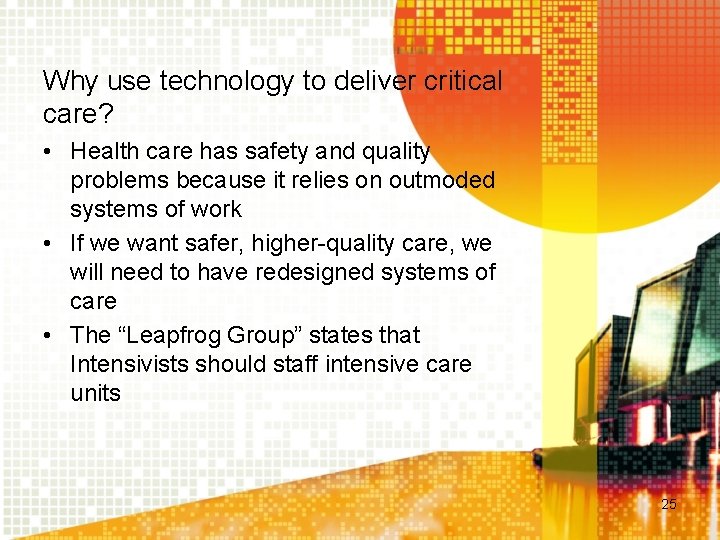 Why use technology to deliver critical care?

• Health care has safety and quality problems because it relies on outmoded systems of work

• If we want safer, higher-quality care, we will need to have redesigned systems of care

• The “Leapfrog Group” states that Intensivists should staff intensive care units

25